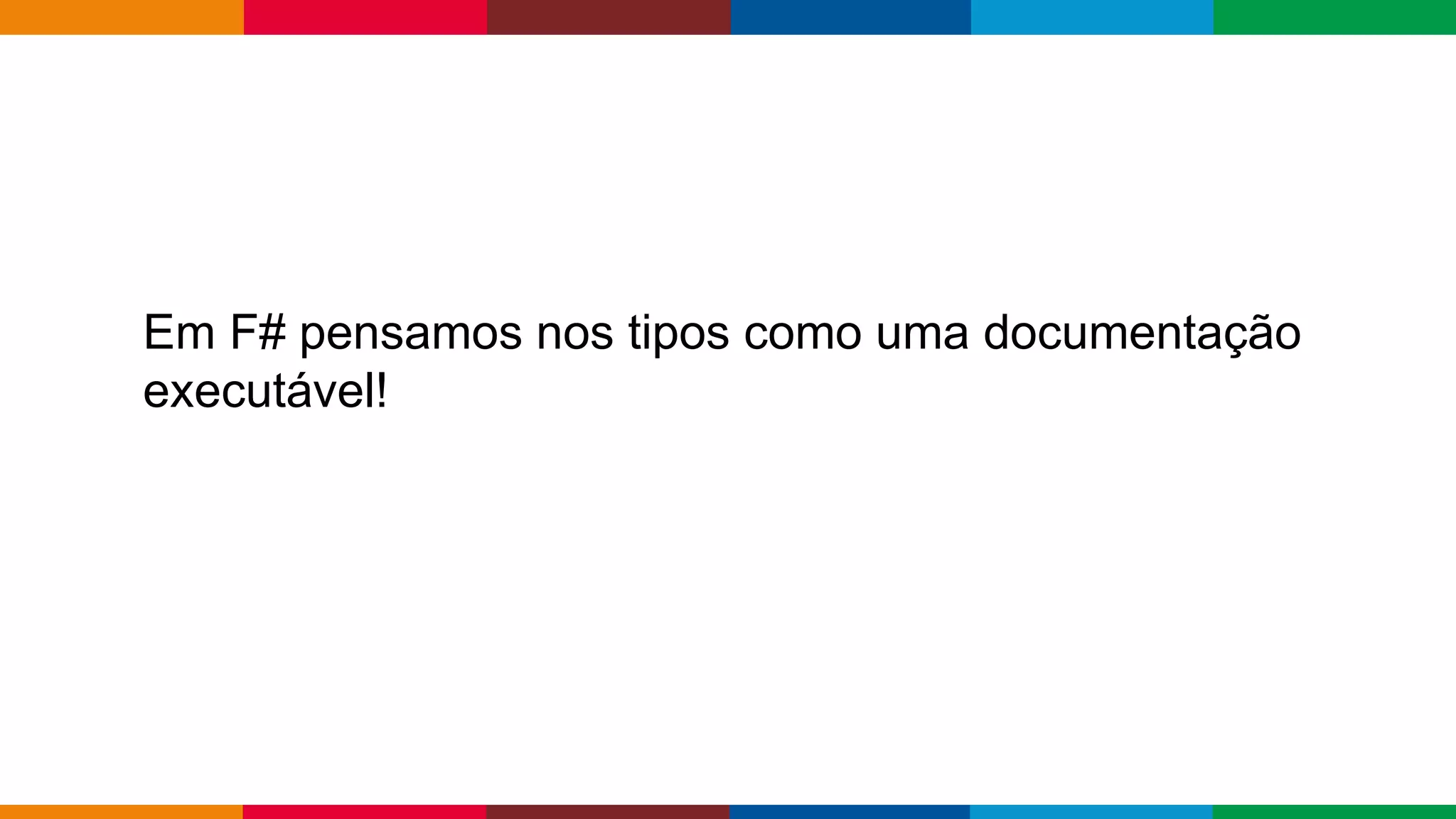 Em F# pensamos nos tipos como uma documentação executável!